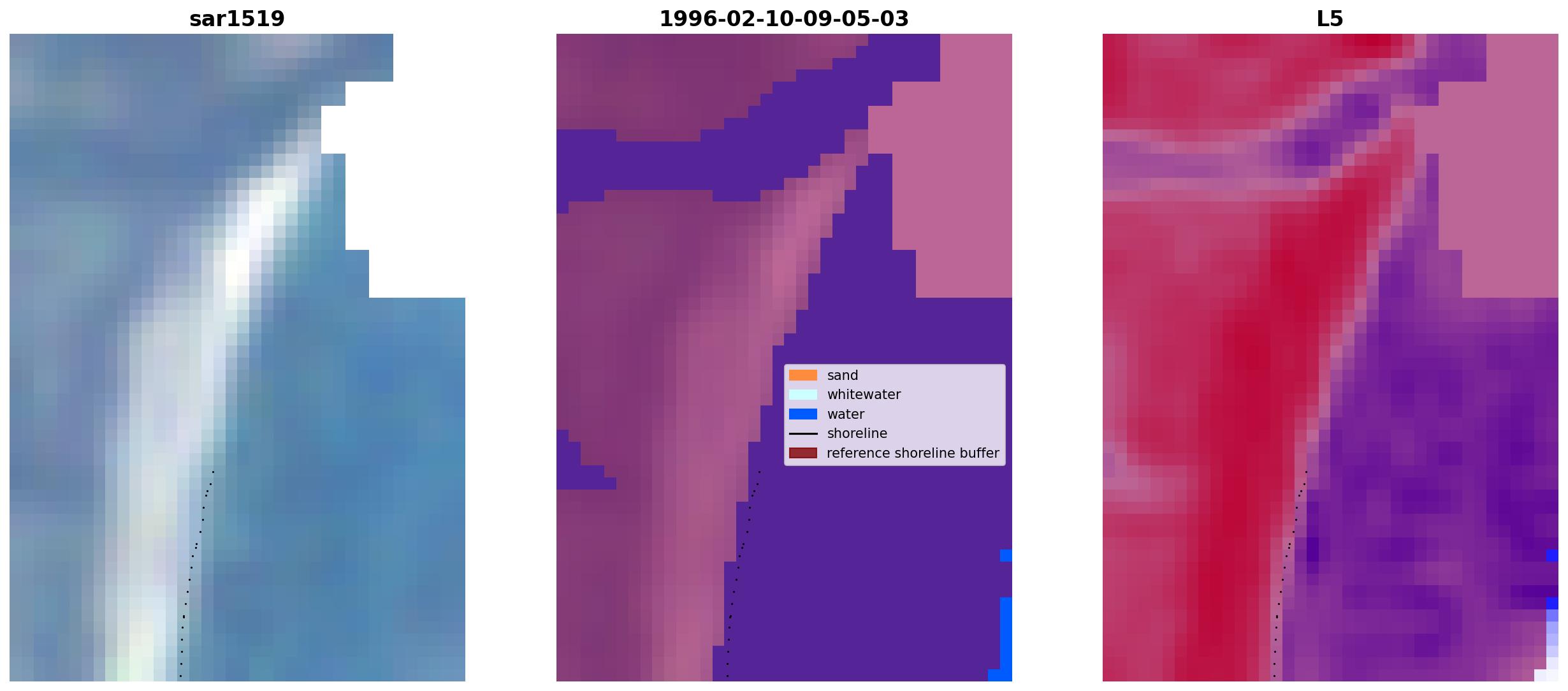 sar1519

1996-02-10-09-05-03

L5

sand
whitewater
water
shoreline
reference shoreline buffer